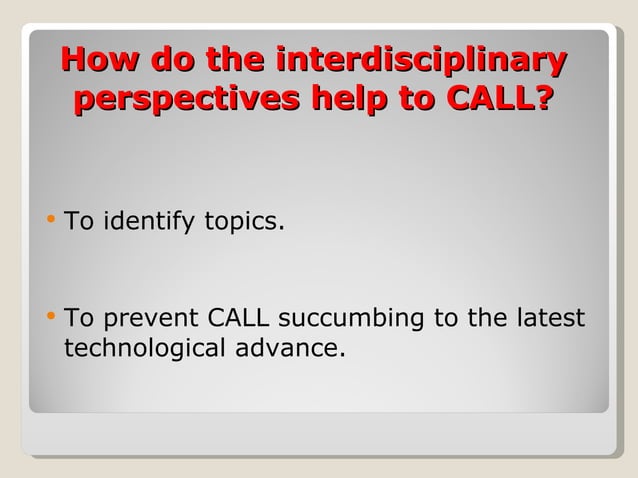 How do the interdisciplinary perspectives help to CALL?

• To identify topics.

• To prevent CALL succumbing to the latest technological advance.